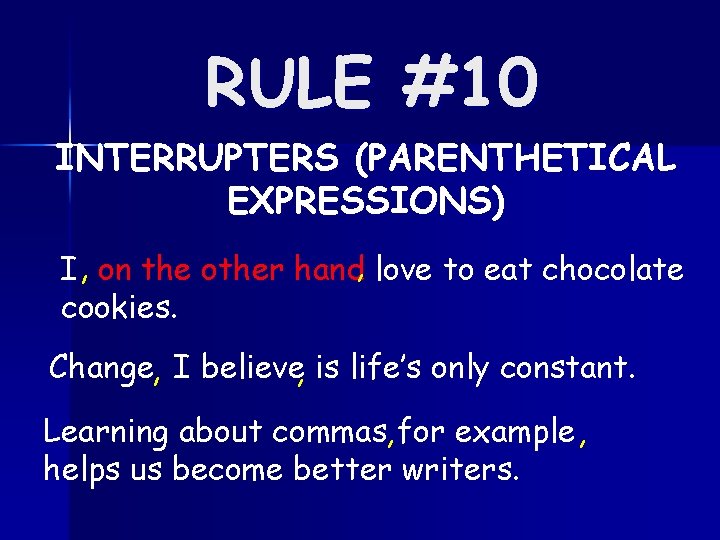 RULE #10

INTERRUPTERS (PARENTHETICAL EXPRESSIONS)

I, on the other hand, love to eat chocolate cookies.

Change, I believe, is life's only constant.

Learning about commas, for example, helps us become better writers.